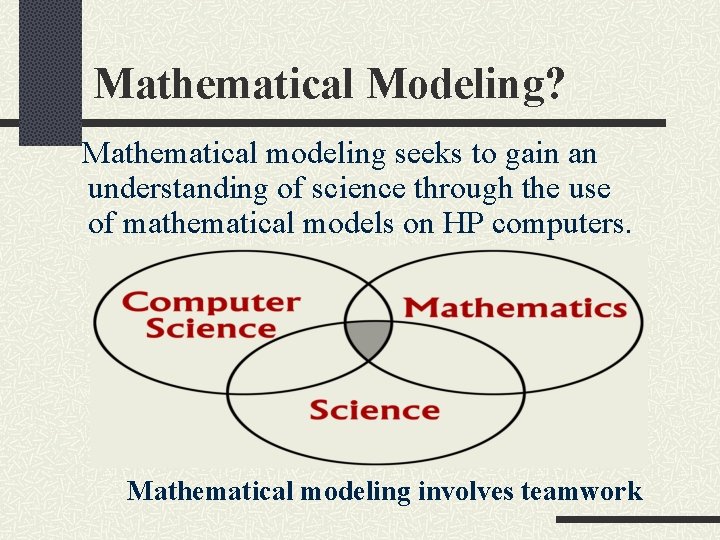 Mathematical Modeling?

Mathematical modeling seeks to gain an understanding of science through the use of mathematical models on HP computers.

Computer Science

Mathematics

Science

Mathematical modeling involves teamwork